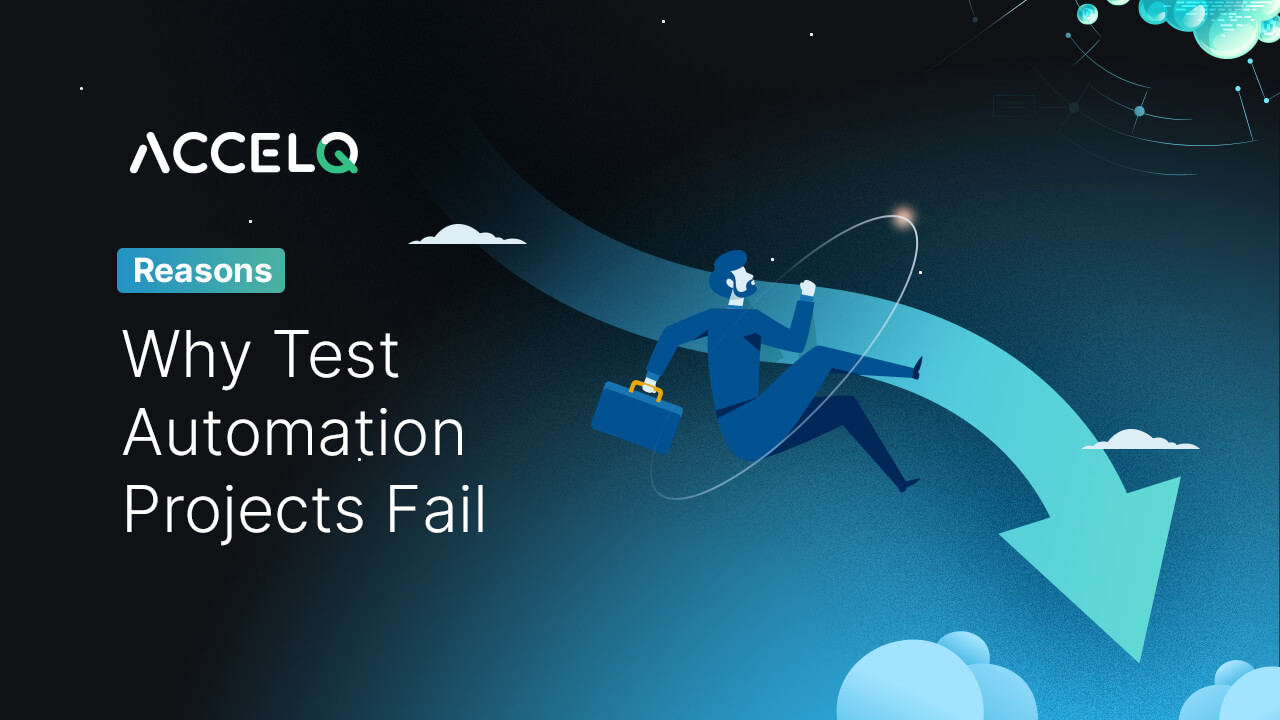 ACCELQ

Reasons

Why Test Automation Projects Fail